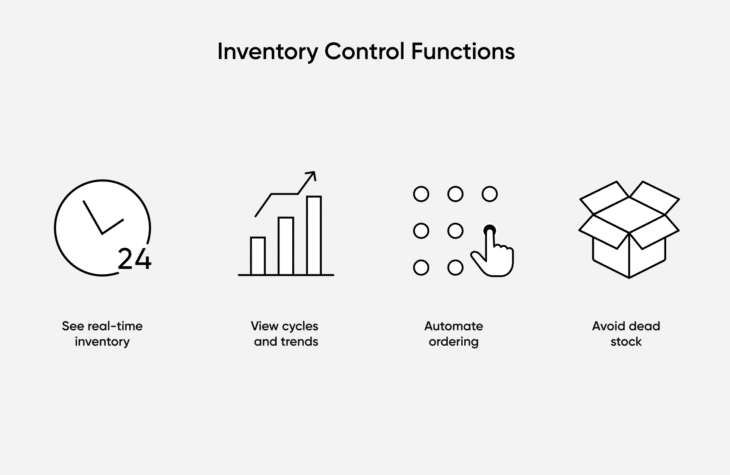 Inventory Control Functions

24

See real-time inventory

View cycles and trends

Automate ordering

Avoid dead stock